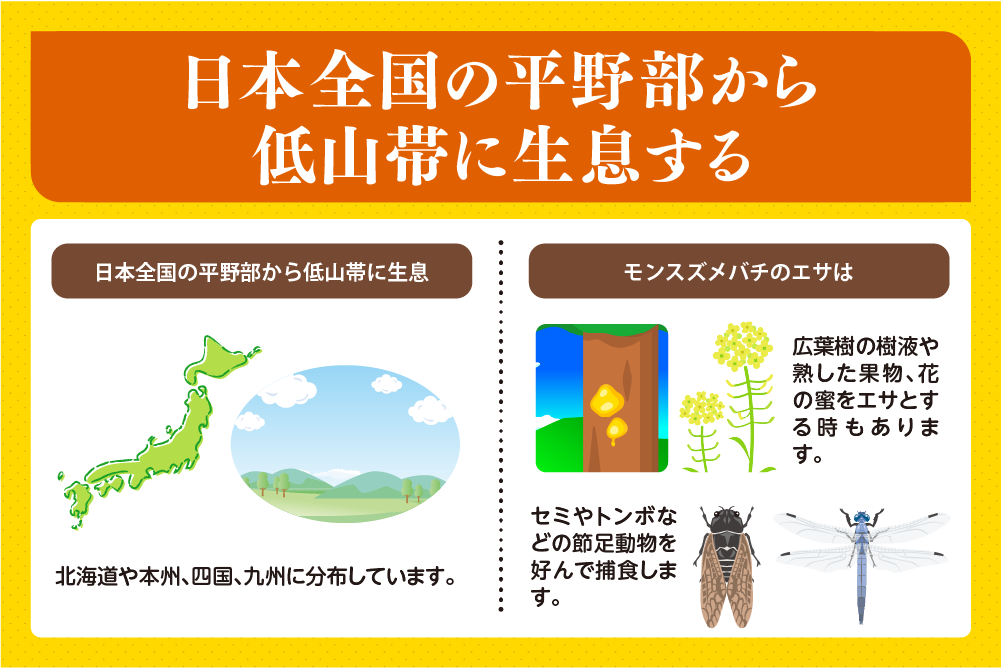 日本全国の平野部から低山帯に生息する

日本全国の平野部から低山帯に生息

北海道や本州、四国、九州に分布しています。

モンスズメバチのエサは

広葉樹の樹液や熟した果物、花の蜜をエサとする時もあります。

セミやトンボなどの節足動物を好んで捕食します。